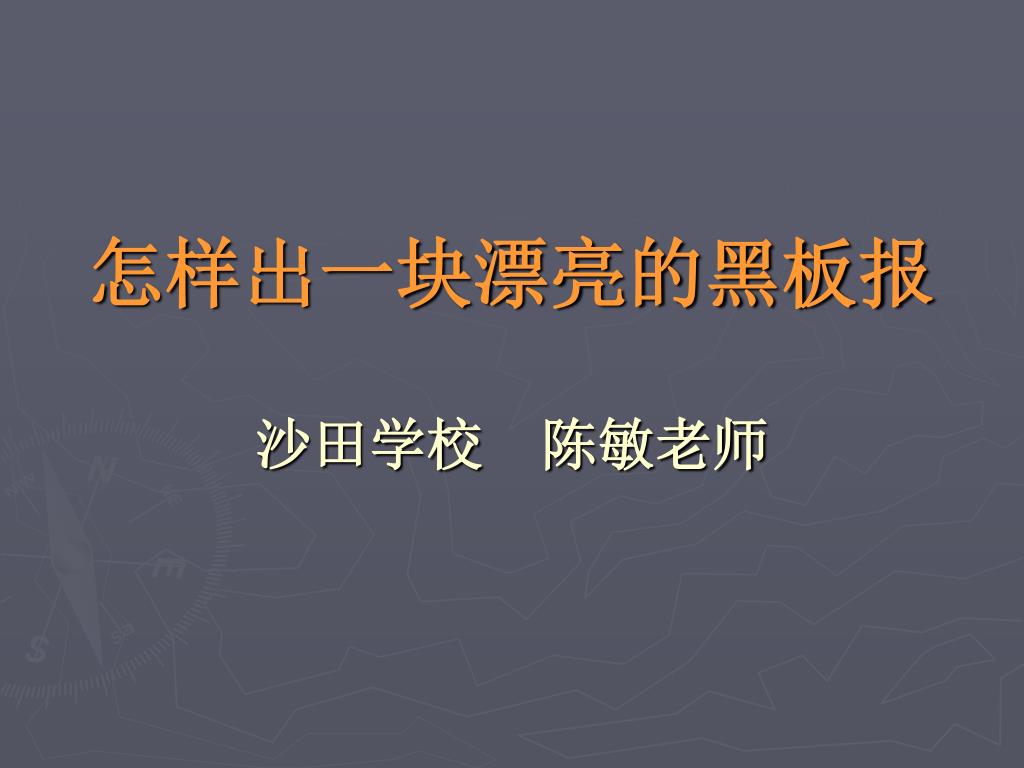 怎样出一块漂亮的黑板报

沙田学校　陈敏老师